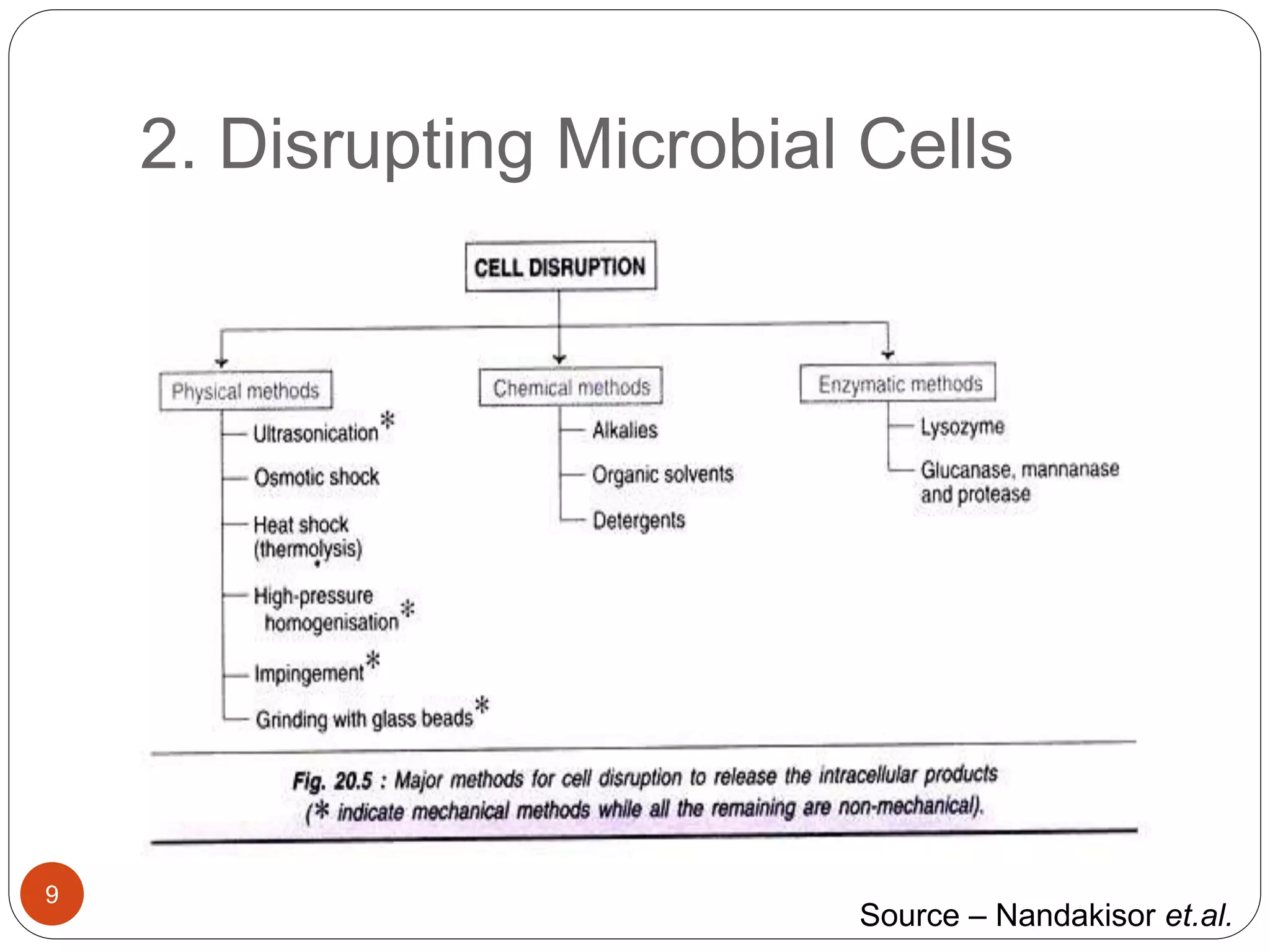 2. Disrupting Microbial Cells

CELL DISRUPTION

Physical methods
Ultrasonication*
Osmotic shock
Heat shock (thermolysis)
High-pressure homogenisation*
Impingement*
Grinding with glass beads*

Chemical methods
Alkalies
Organic solvents
Detergents

Enzymatic methods
Lysozyme
Glucanase, mannanase and protease

Fig. 20.5 : Major methods for cell disruption to release the intracellular products (* indicate mechanical methods while all the remaining are non-mechanical).

9

Source – Nandakisor et.al.